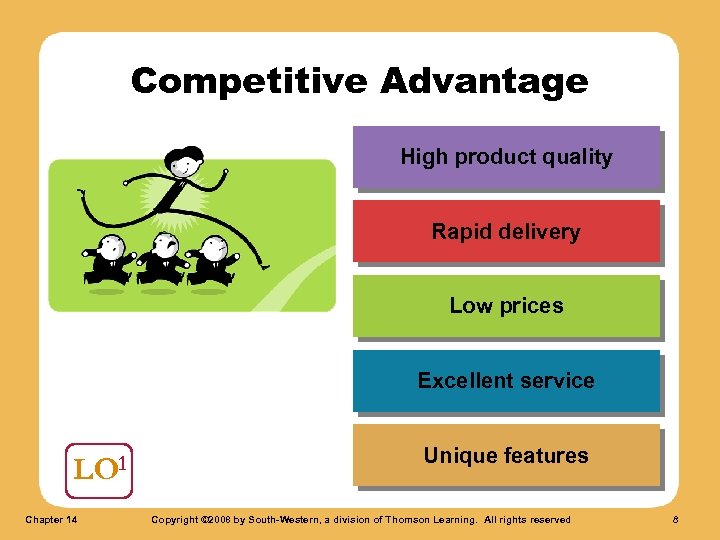 Competitive Advantage

High product quality

Rapid delivery

Low prices

Excellent service

Unique features

LO$^1$

Chapter 14 Copyright ©2008 by South-Western, a division of Thomson Learning. All rights reserved 8